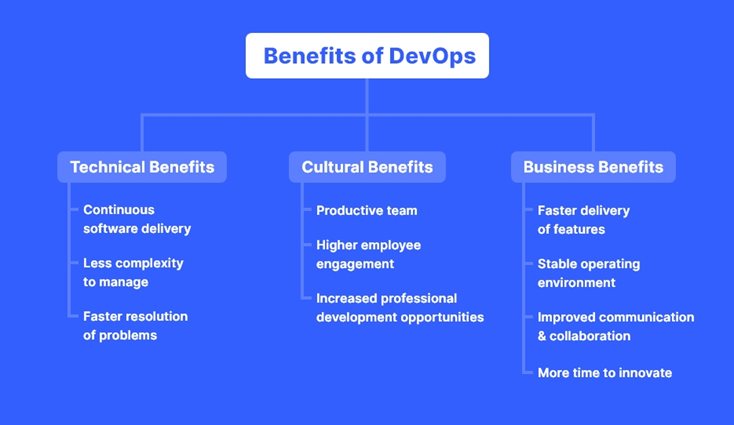 Benefits of DevOps

Technical Benefits

Continuous software delivery

Less complexity to manage

Faster resolution of problems

Cultural Benefits

Productive team

Higher employee engagement

Increased professional development opportunities

Business Benefits

Faster delivery of features

Stable operating environment

Improved communication & collaboration

More time to innovate